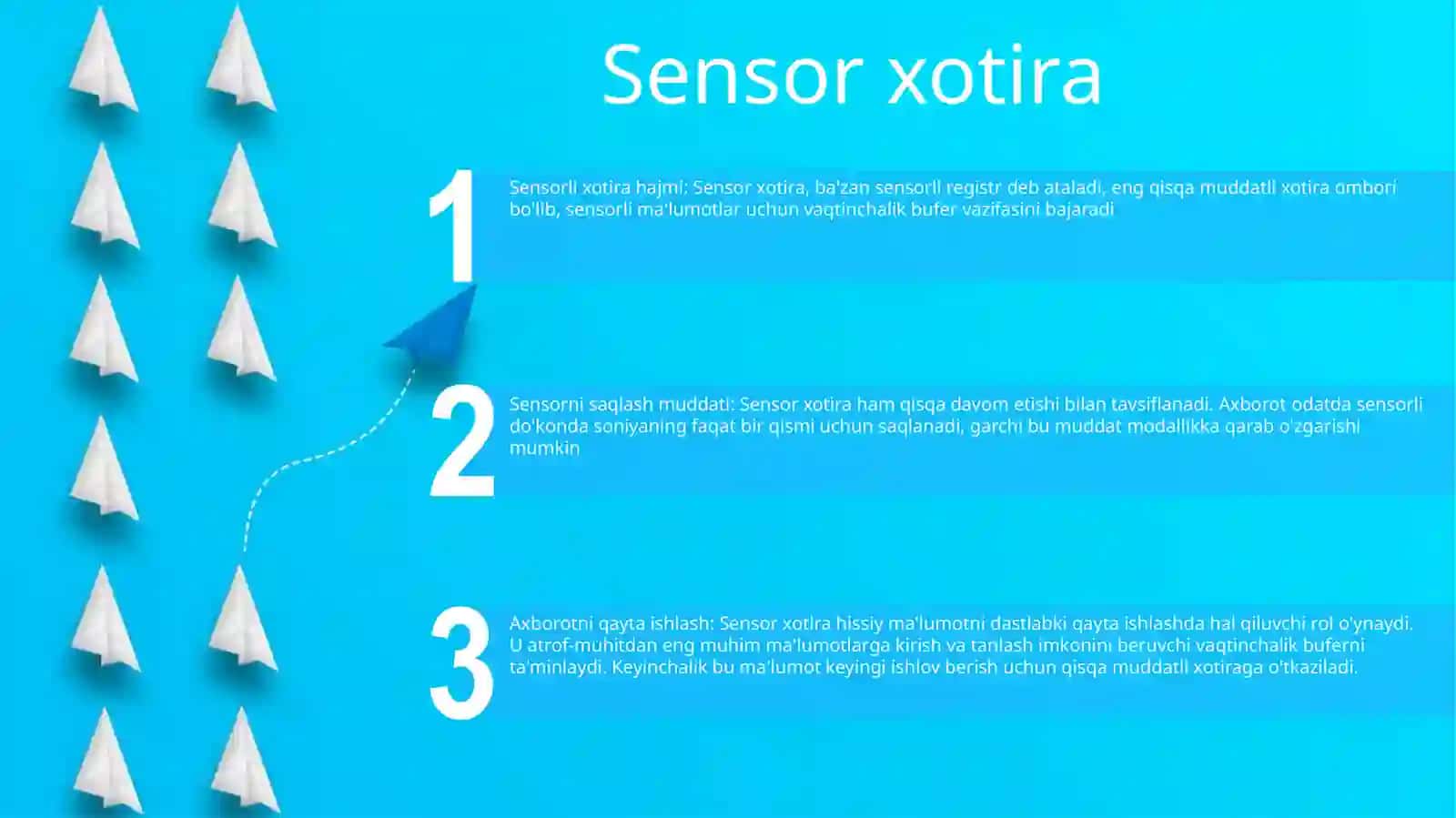 Sensor xotira

1

Sensorli xotira hajmi: Sensor xotira, ba'zan sensorli registr deb ataladi, eng qisqa muddatli xotira ombori bo'lib, sensorli ma'lumotlar uchun vaqtinchalik bufer vazifasini bajaradi

2

Sensorni saqlash muddati: Sensor xotira ham qisqa davom etishi bilan tavsiflanadi. Axborot odatda sensorli do'konda soniyaning faqat bir qismi uchun saqlanadi, garchi bu muddat modallikka qarab o'zgarishi mumkin

3

Axborotni qayta ishlash: Sensor xotira hissiy ma'lumotni dastlabki qayta ishlashda hal qiluvchi rol o'ynaydi. U atrof-muhitdan eng muhim ma'lumotlarga kirish va tanlash imkonini beruvchi vaqtinchalik buferni ta'minlaydi. Keyinchalik bu ma'lumot keyingi ishlov berish uchun qisqa muddatli xotiraga o'tkaziladi.